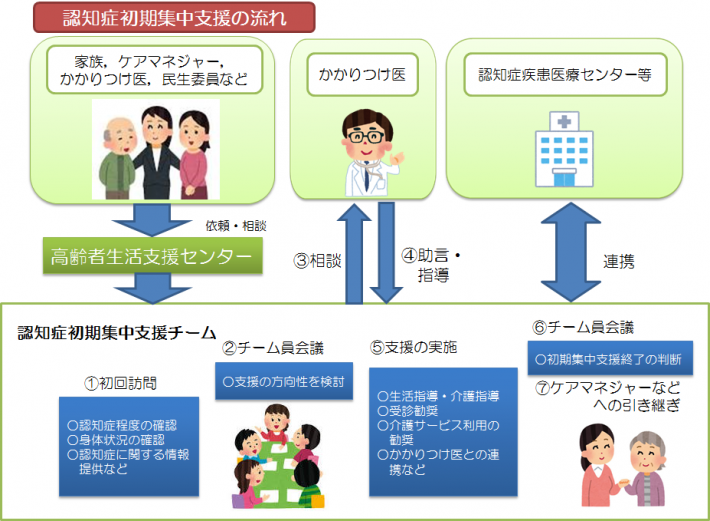 認知症初期集中支援の流れ

家族，ケアマネジャー，かかりつけ医，民生委員など

かかりつけ医

認知症疾患医療センター等

依頼・相談

高齢者生活支援センター

③相談

④助言・指導

連携

認知症初期集中支援チーム

①初回訪問

○認知症程度の確認
○身体状況の確認
○認知症に関する情報提供など

②チーム員会議

○支援の方向性を検討

⑤支援の実施

○生活指導・介護指導
○受診勧奨
○介護サービス利用の勧奨
○かかりつけ医との連携など

⑥チーム員会議

○初期集中支援終了の判断

⑦ケアマネジャーなどへの引き継ぎ